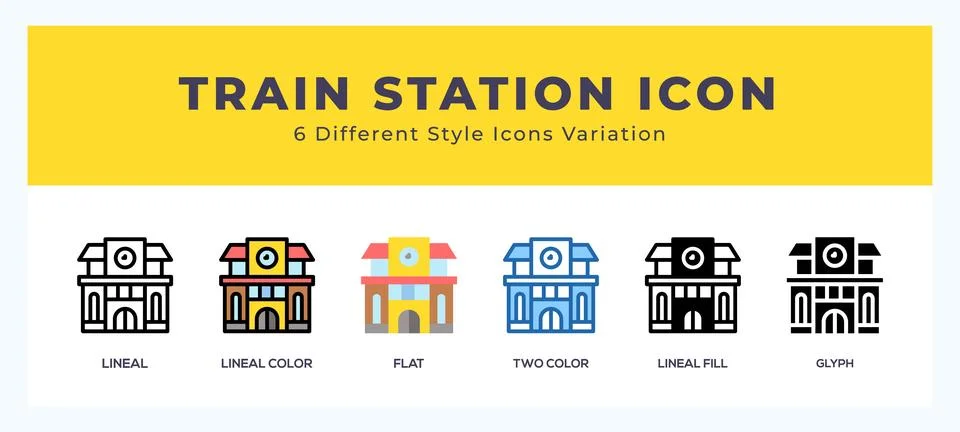 TRAIN STATION ICON
6 Different Style Icons Variation

LINEAL
LINEAL COLOR
FLAT
TWO COLOR
LINEAL FILL
GLYPH